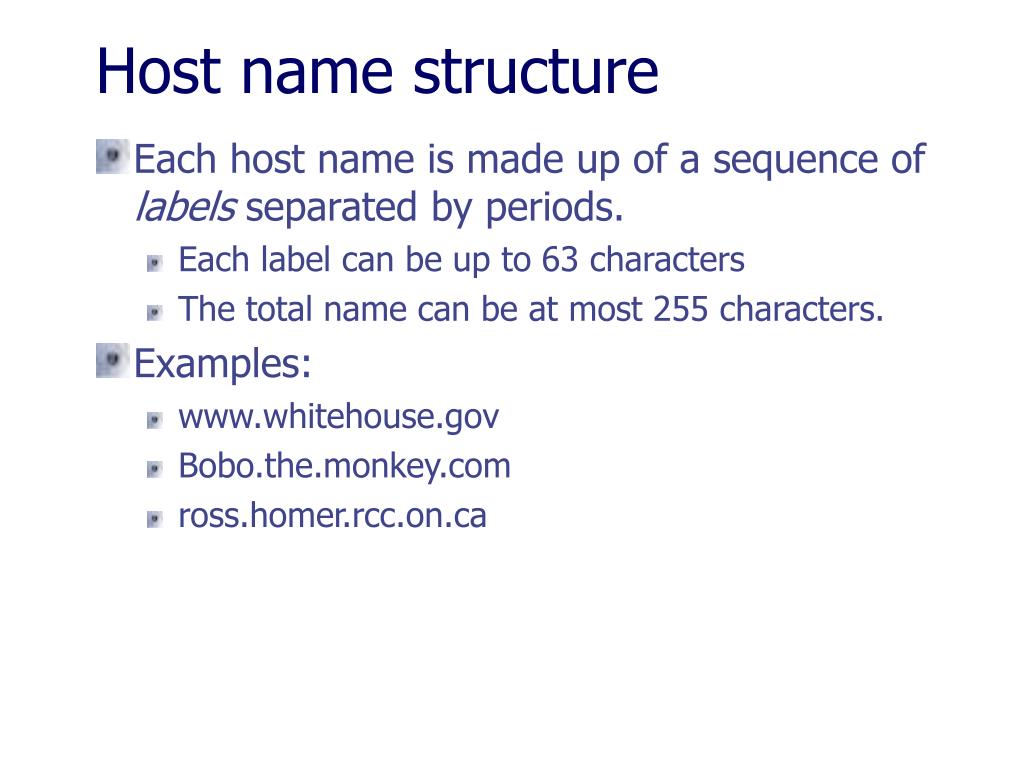 Host name structure

Each host name is made up of a sequence of labels separated by periods.

Each label can be up to 63 characters

The total name can be at most 255 characters.

Examples:

www.whitehouse.gov

Bobo.the.monkey.com

ross.homer.rcc.on.ca